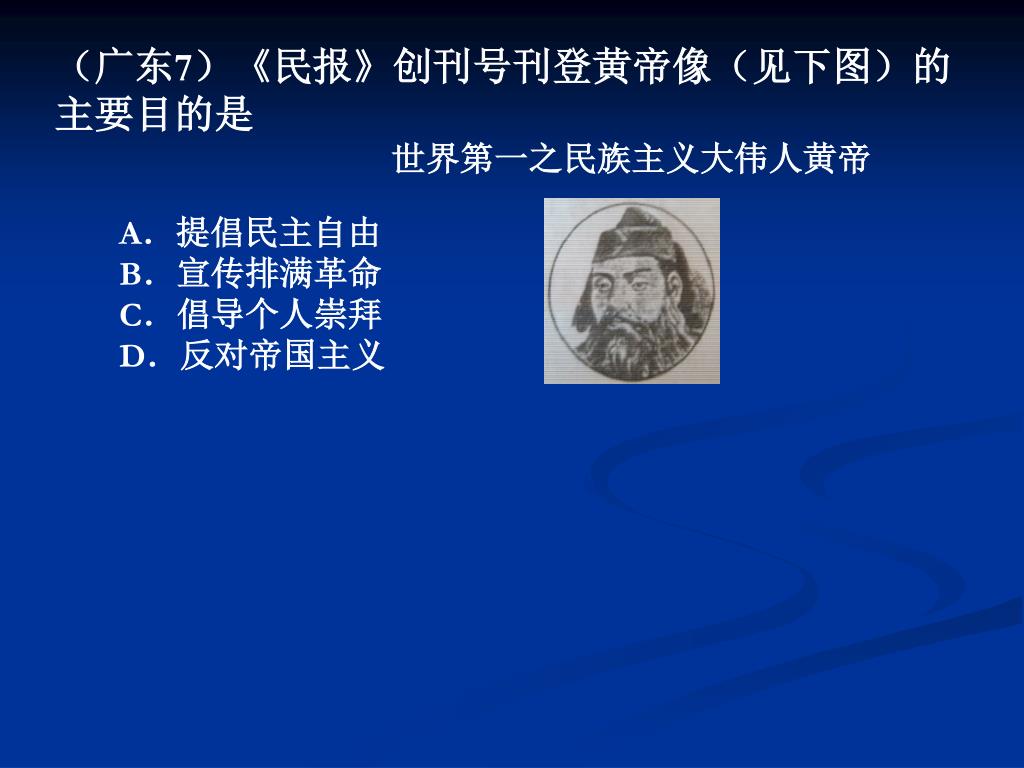 （广东7）《民报》创刊号刊登黄帝像（见下图）的主要目的是

世界第一之民族主义大伟人黄帝

A．提倡民主自由
B．宣传排满革命
C．倡导个人崇拜
D．反对帝国主义